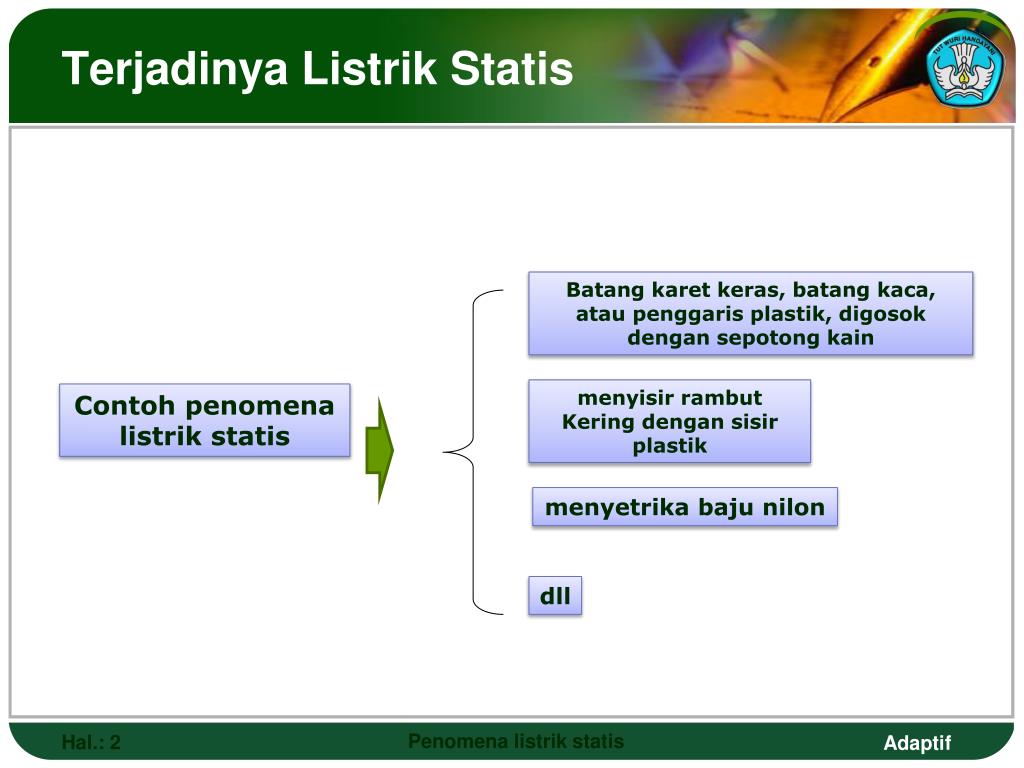 Terjadinya Listrik Statis

TUT WURI HANDAYANI

Contoh penomena listrik statis

Batang karet keras, batang kaca, atau penggaris plastik, digosok dengan sepotong kain

menyisir rambut Kering dengan sisir plastik

menyetrika baju nilon

dll

Hal.: 2

Penomena listrik statis

Adaptif